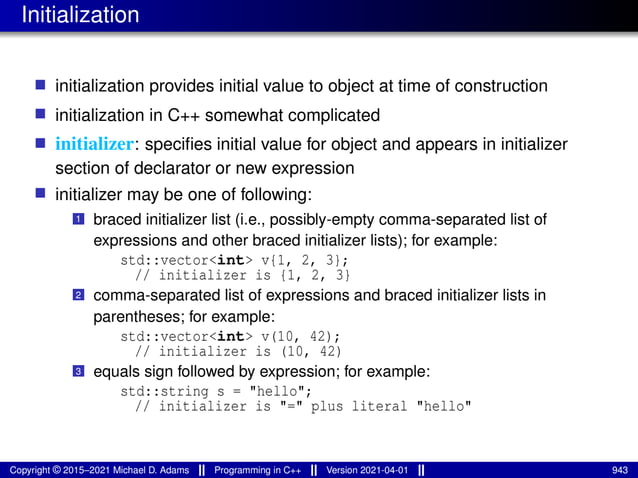 Initialization

initialization provides initial value to object at time of construction

initialization in C++ somewhat complicated

initializer: specifies initial value for object and appears in initializer section of declarator or new expression

initializer may be one of following:

1 braced initializer list (i.e., possibly-empty comma-separated list of expressions and other braced initializer lists); for example:

std::vector<int> v{1, 2, 3};
  // initializer is {1, 2, 3}

2 comma-separated list of expressions and braced initializer lists in parentheses; for example:

std::vector<int> v(10, 42);
  // initializer is (10, 42)

3 equals sign followed by expression; for example:

std::string s = "hello";
  // initializer is "=" plus literal "hello"

Copyright © 2015–2021 Michael D. Adams || Programming in C++ || Version 2021-04-01 || 943